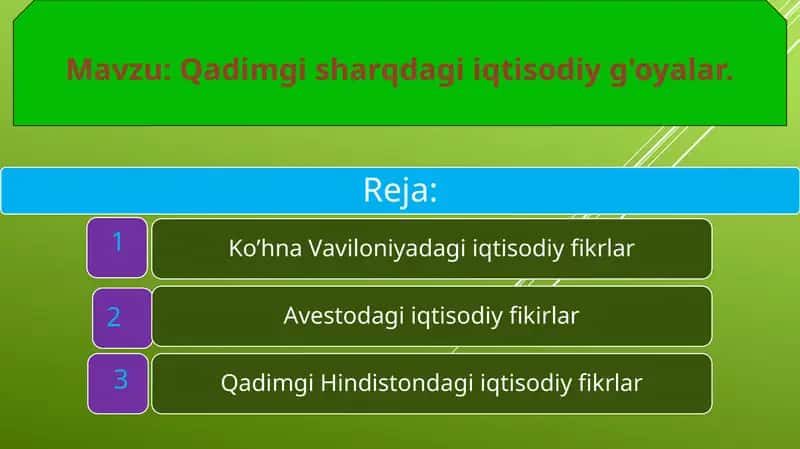 Mavzu: Qadimgi sharqdagi iqtisodiy g'oyalar.

Reja:

1 Ko’hna Vaviloniyadagi iqtisodiy fikrlar

2 Avestodagi iqtisodiy fikirlar

3 Qadimgi Hindistondagi iqtisodiy fikrlar